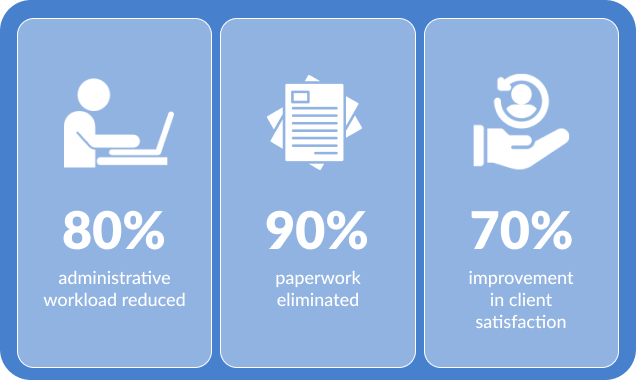 80%
administrative workload reduced

90%
paperwork eliminated

70%
improvement in client satisfaction